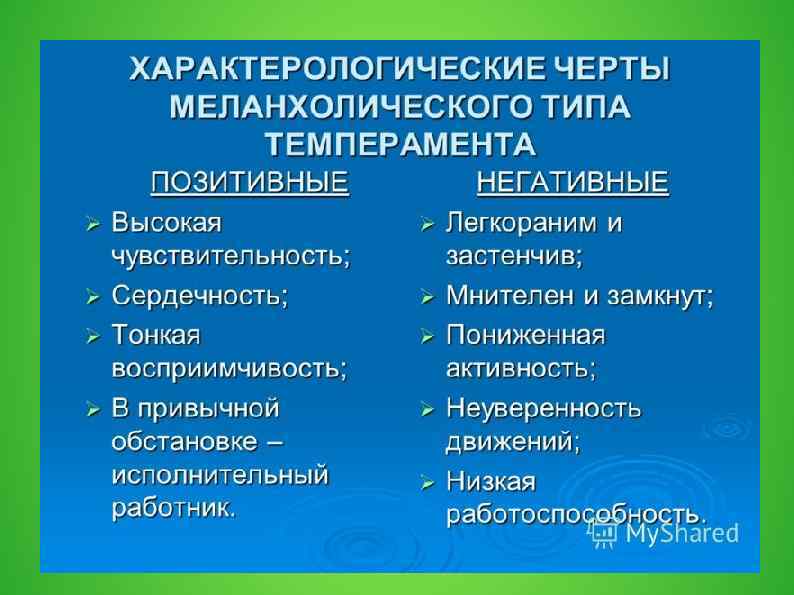 ХАРАКТЕРОЛОГИЧЕСКИЕ ЧЕРТЫ МЕЛАНХОЛИЧЕСКОГО ТИПА ТЕМПЕРАМЕНТА

ПОЗИТИВНЫЕ

➢ Высокая чувствительность;
➢ Сердечность;
➢ Тонкая восприимчивость;
➢ В привычной обстановке – исполнительный работник.

НЕГАТИВНЫЕ

➢ Легкораним и застенчив;
➢ Мнителен и замкнут;
➢ Пониженная активность;
➢ Неуверенность движений;
➢ Низкая работоспособность.

MyShared